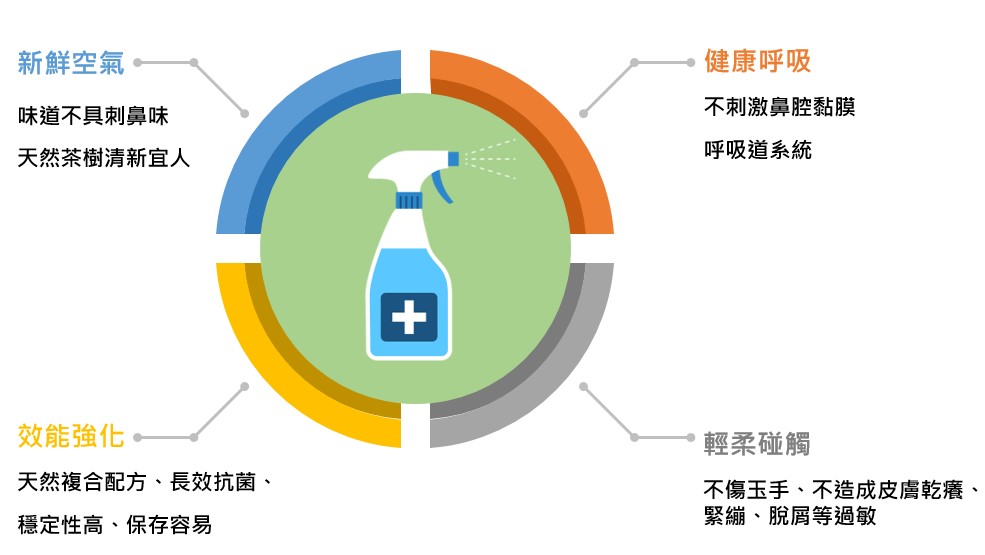 新鮮空氣

味道不具刺鼻味

天然茶樹清新宜人

健康呼吸

不刺激鼻腔黏膜

呼吸道系統

效能強化

天然複合配方、長效抗菌、

穩定性高、保存容易

輕柔碰觸

不傷玉手、不造成皮膚乾癢、緊繃、脫屑等過敏